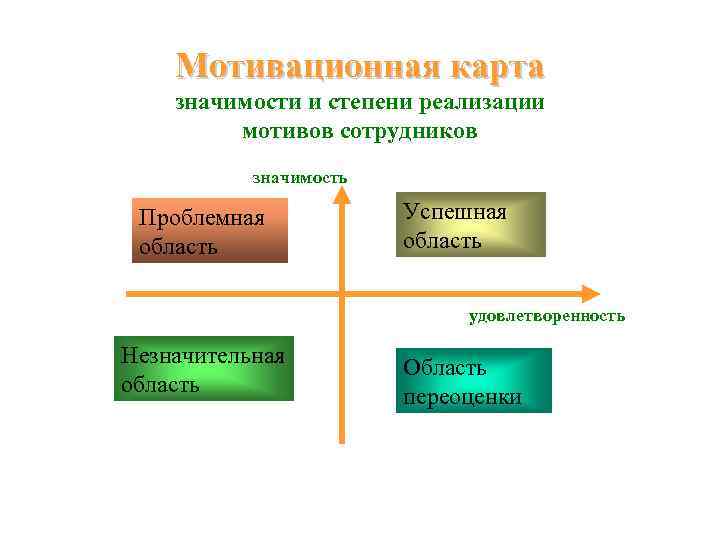 Мотивационная карта
значимости и степени реализации мотивов сотрудников

значимость

Проблемная область

Успешная область

удовлетворенность

Незначительная область

Область переоценки